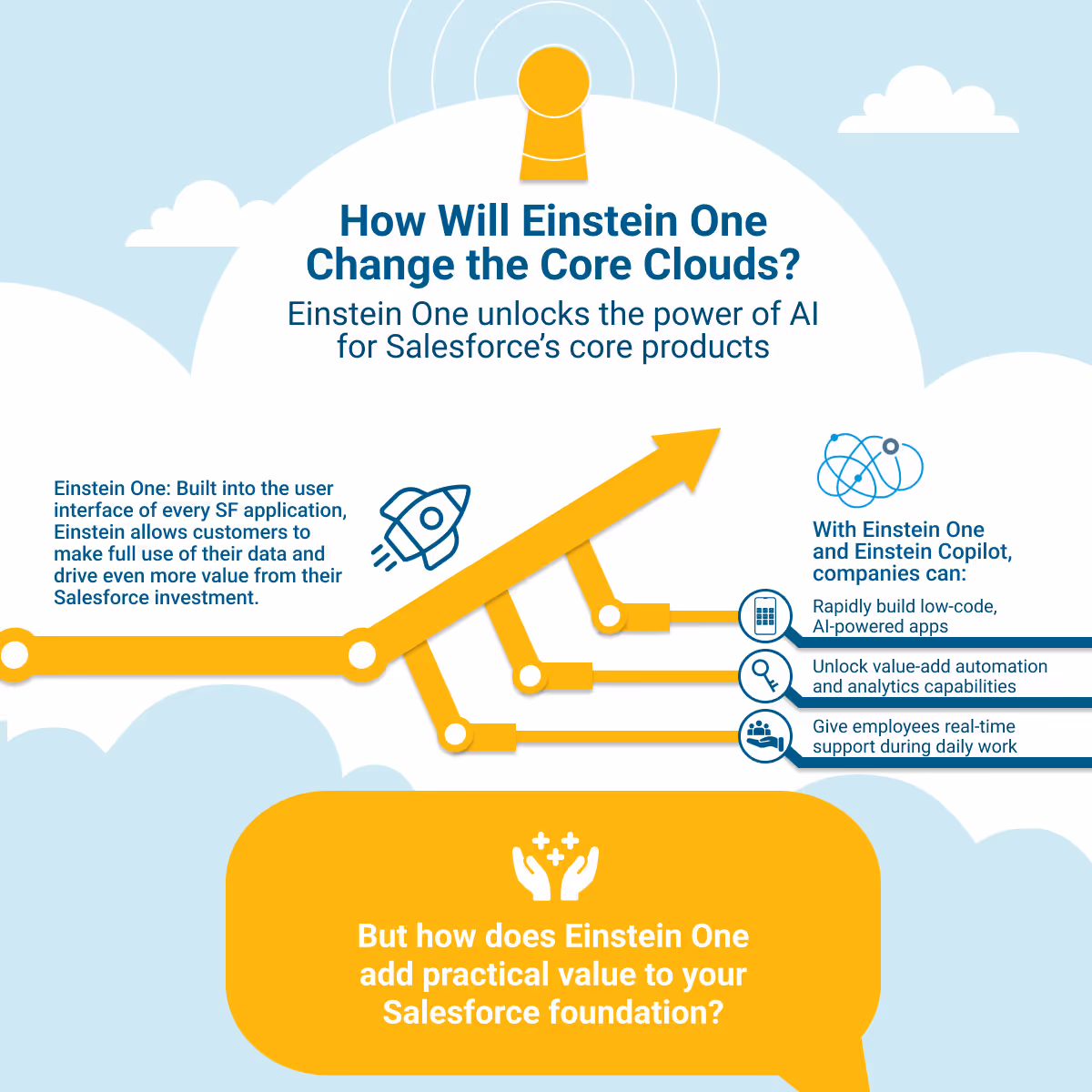 How Will Einstein One Change the Core Clouds?

Einstein One unlocks the power of AI for Salesforce's core products

Einstein One: Built into the user interface of every SF application, Einstein allows customers to make full use of their data and drive even more value from their Salesforce investment.

With Einstein One and Einstein Copilot, companies can:

Rapidly build low-code, AI-powered apps

Unlock value-add automation and analytics capabilities

Give employees real-time support during daily work

But how does Einstein One add practical value to your Salesforce foundation?